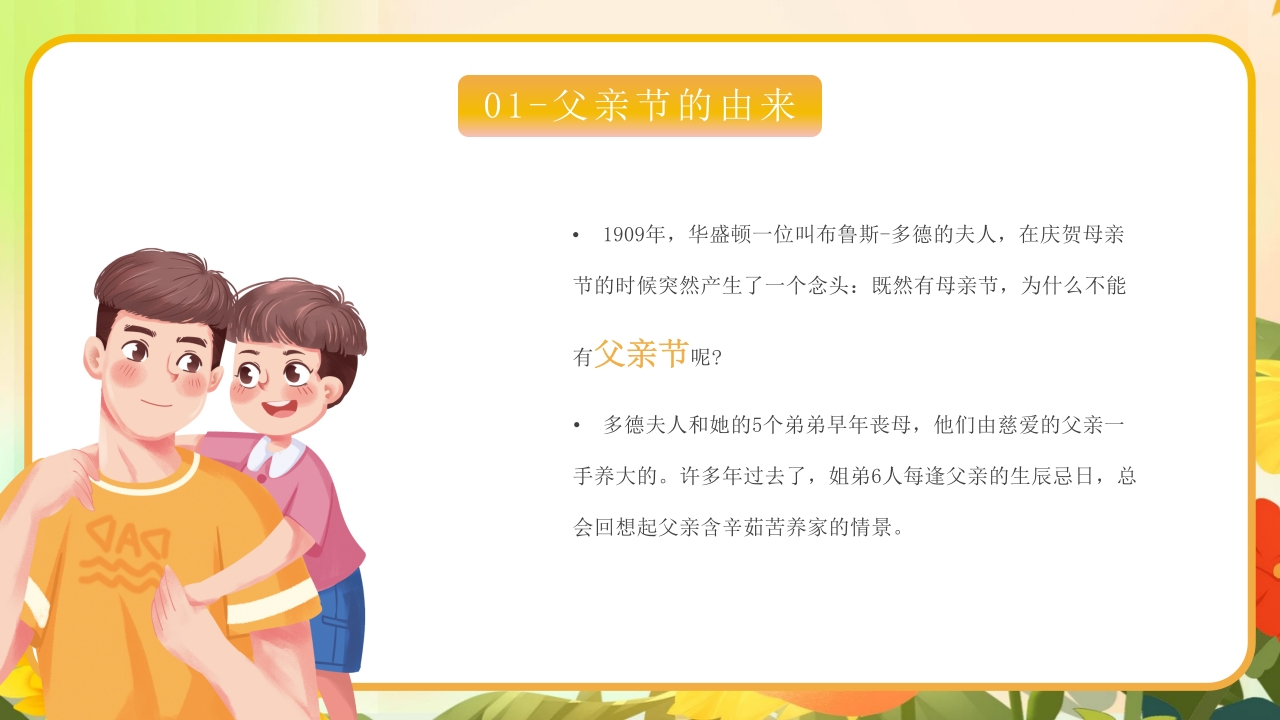 01-父亲节的由来

• 1909年，华盛顿一位叫布鲁斯-多德的夫人，在庆贺母亲节的时候突然产生了一个念头：既然有母亲节，为什么不能有父亲节呢?

• 多德夫人和她的5个弟弟早年丧母，他们由慈爱的父亲一手养大的。许多年过去了，姐弟6人每逢父亲的生辰忌日，总会回想起父亲含辛茹苦养家的情景。

DAD